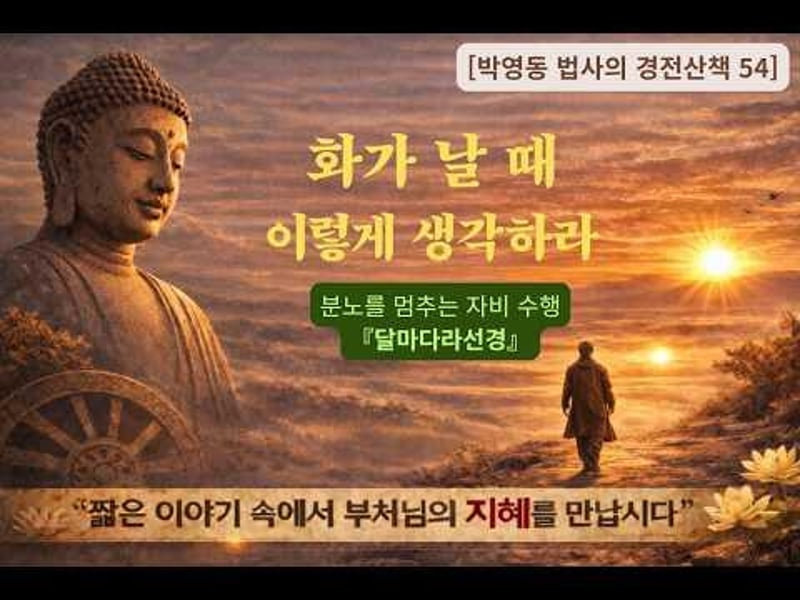 [박영동 법사의 경전산책 54]

화가 날 때
이렇게 생각하라

분노를 멈추는 자비 수행
『달마다라선경』

“짧은 이야기 속에서 부처님의 지혜를 만납시다”